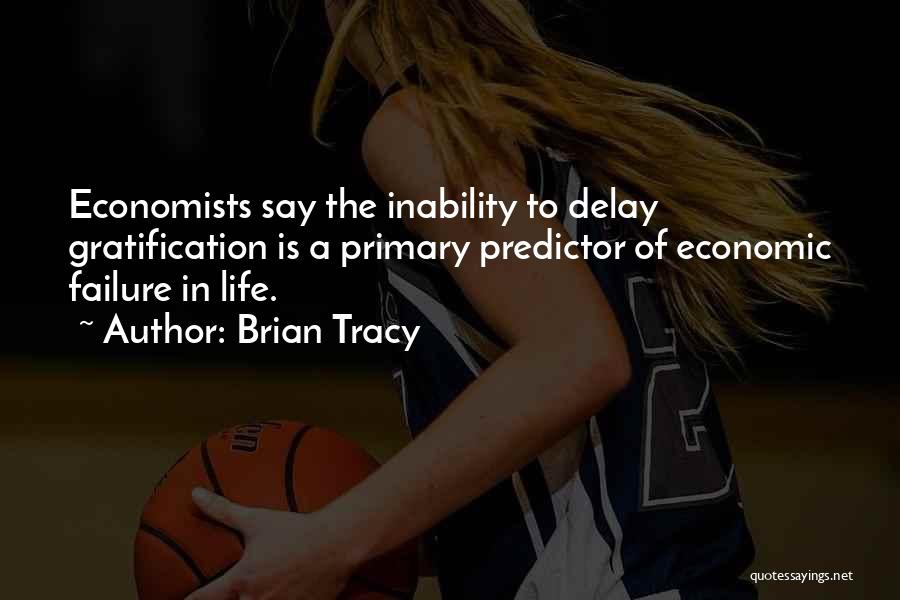 Economists say the inability to delay gratification is a primary predictor of economic failure in life.
~ Author: Brian Tracy

quotessayings.net